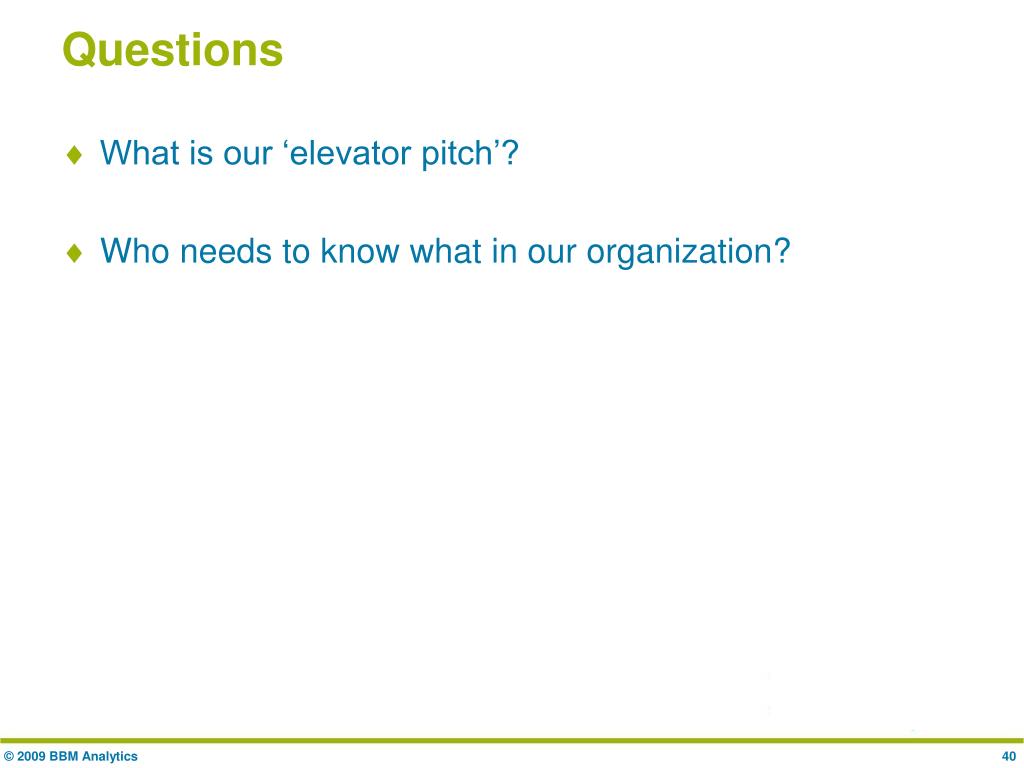 Questions

♦ What is our ‘elevator pitch’?

♦ Who needs to know what in our organization?

© 2009 BBM Analytics

40